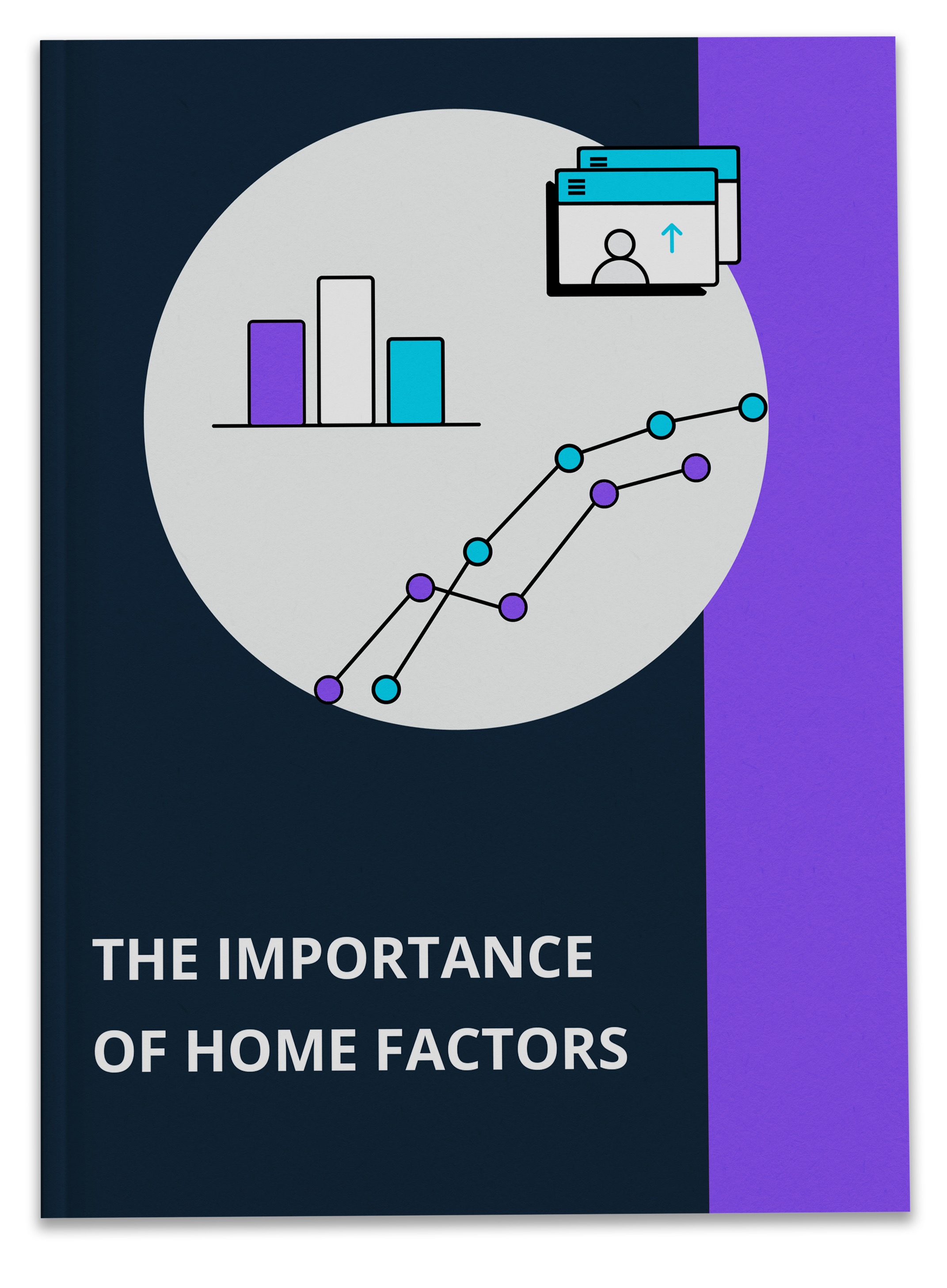 THE IMPORTANCE OF HOME FACTORS